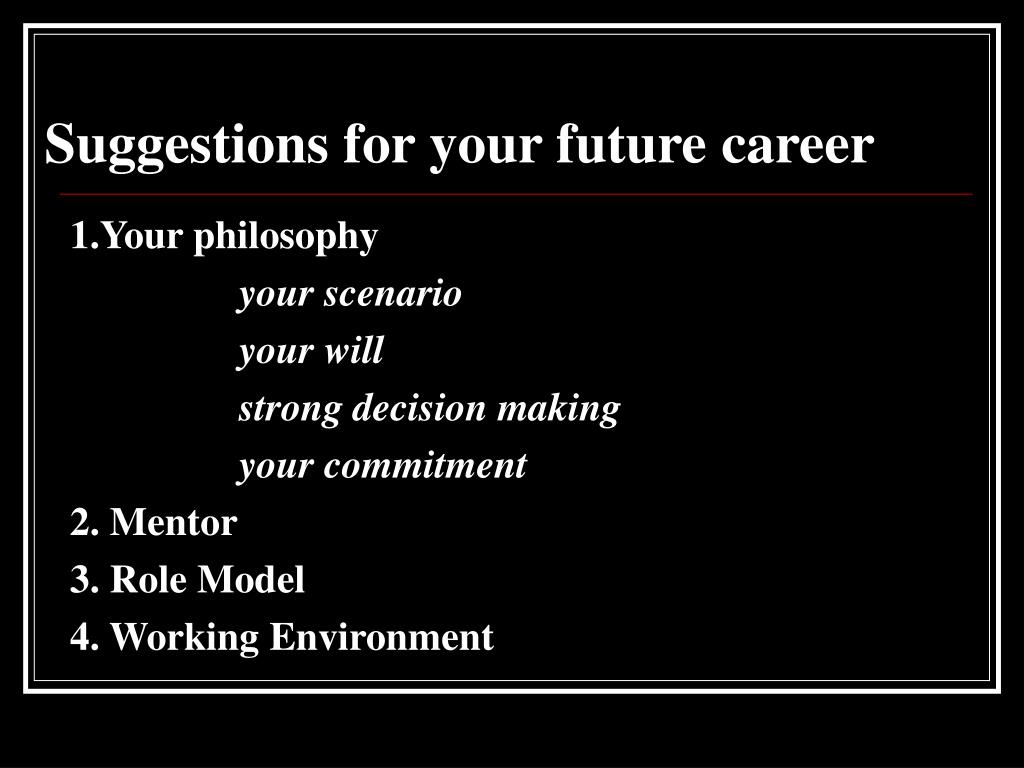 Suggestions for your future career

1.Your philosophy

your scenario

your will

strong decision making

your commitment

2. Mentor

3. Role Model

4. Working Environment